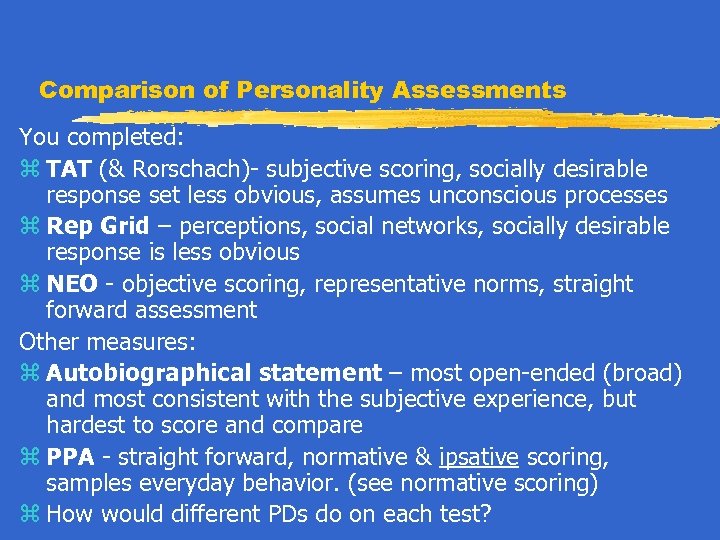 Comparison of Personality Assessments

You completed:

⌘ TAT (& Rorschach)- subjective scoring, socially desirable response set less obvious, assumes unconscious processes

⌘ Rep Grid – perceptions, social networks, socially desirable response is less obvious

⌘ NEO - objective scoring, representative norms, straight forward assessment

Other measures:

⌘ Autobiographical statement – most open-ended (broad) and most consistent with the subjective experience, but hardest to score and compare

⌘ PPA - straight forward, normative & ipsative scoring, samples everyday behavior. (see normative scoring)

⌘ How would different PDs do on each test?